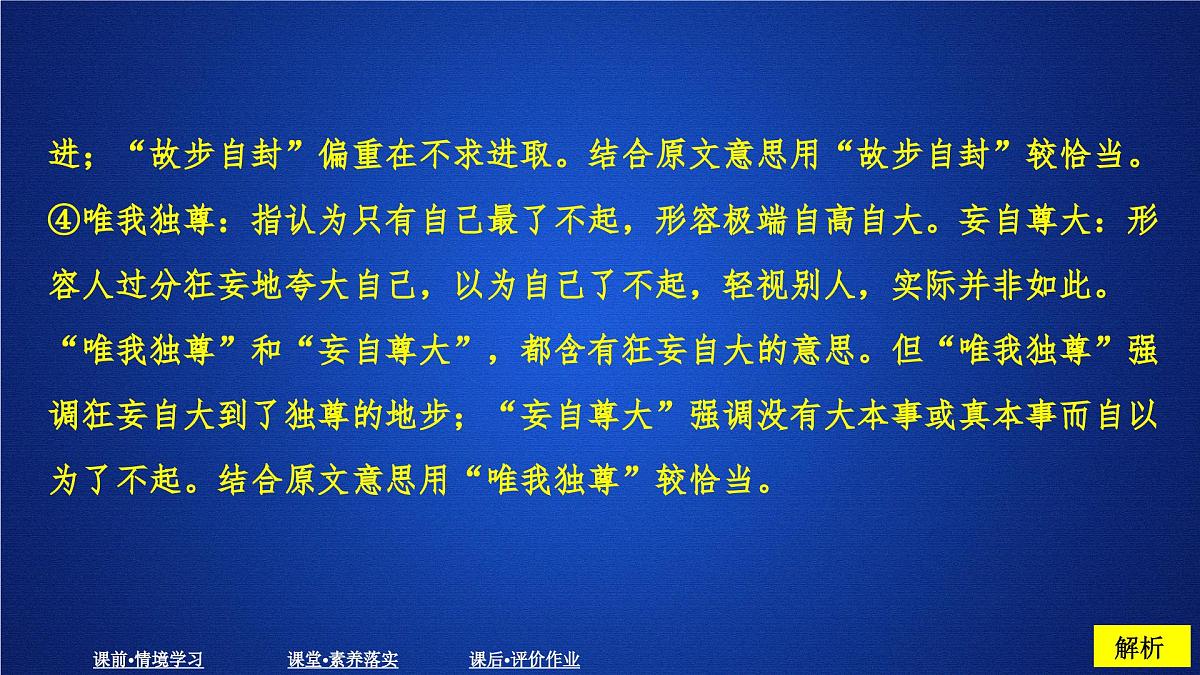 进；“故步自封”偏重在不求进取。结合原文意思用“故步自封”较恰当。④唯我独尊：指认为只有自己最了不起，形容极端自高自大。妄自尊大：形容人过分狂妄地夸大自己，以为自己了不起，轻视别人，实际并非如此。“唯我独尊”和“妄自尊大”，都含有狂妄自大的意思。但“唯我独尊”强调狂妄自大到了独尊的地步；“妄自尊大”强调没有大本事或真本事而自以为了不起。结合原文意思用“唯我独尊”较恰当。

课前•情境学习　课堂•素养落实　课后•评价作业

解析